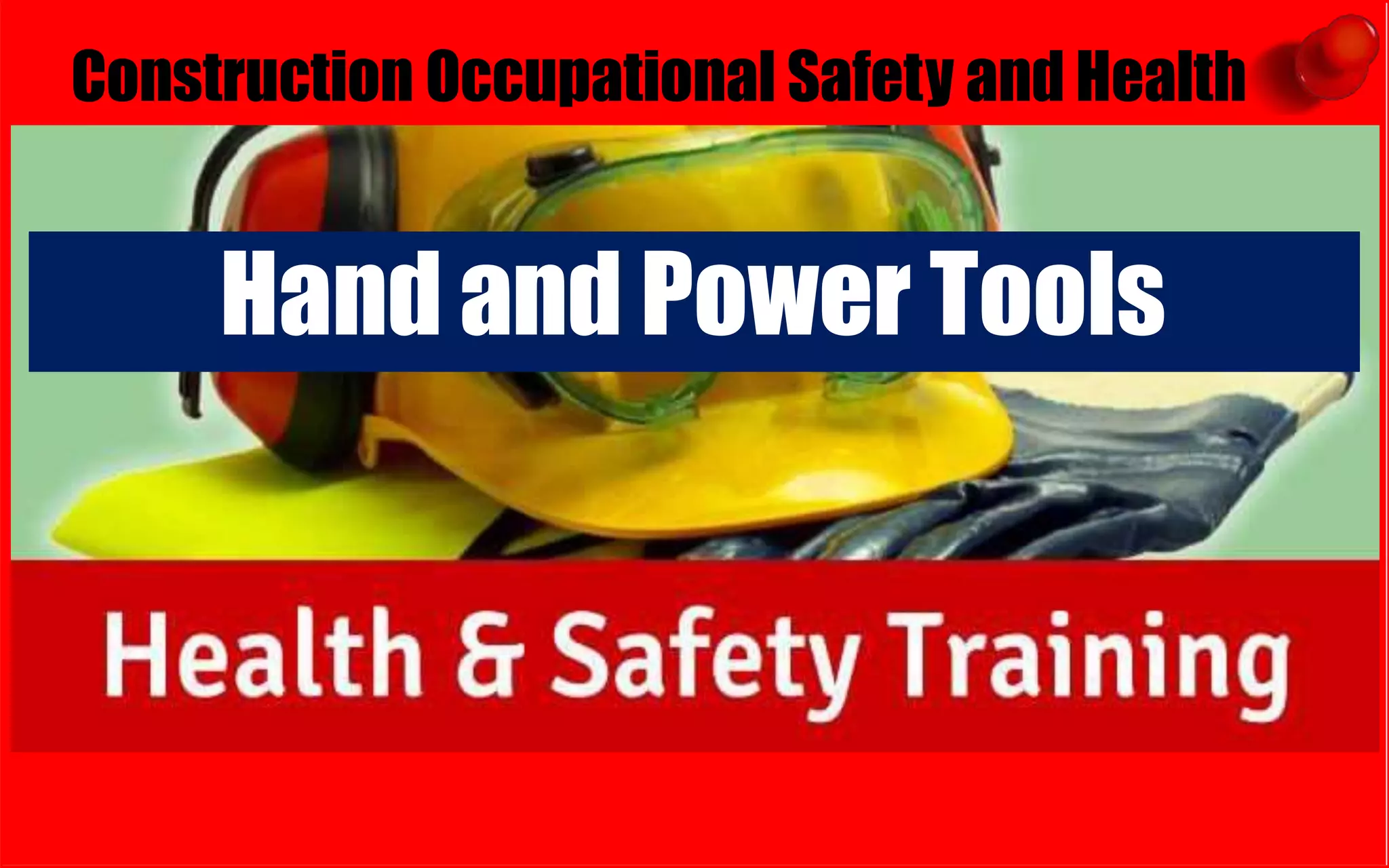 Construction Occupational Safety and Health

Hand and Power Tools

Health & Safety Training